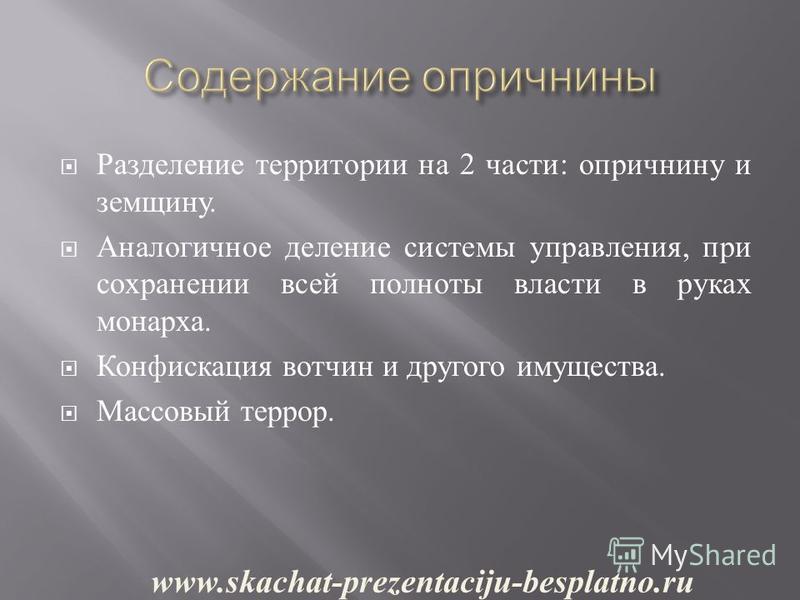 Содержание опричнины

Разделение территории на 2 части: опричнину и земщину.

Аналогичное деление системы управления, при сохранении всей полноты власти в руках монарха.

Конфискация вотчин и другого имущества.

Массовый террор.

MyShared

www.skachat-prezentaciju-besplatno.ru